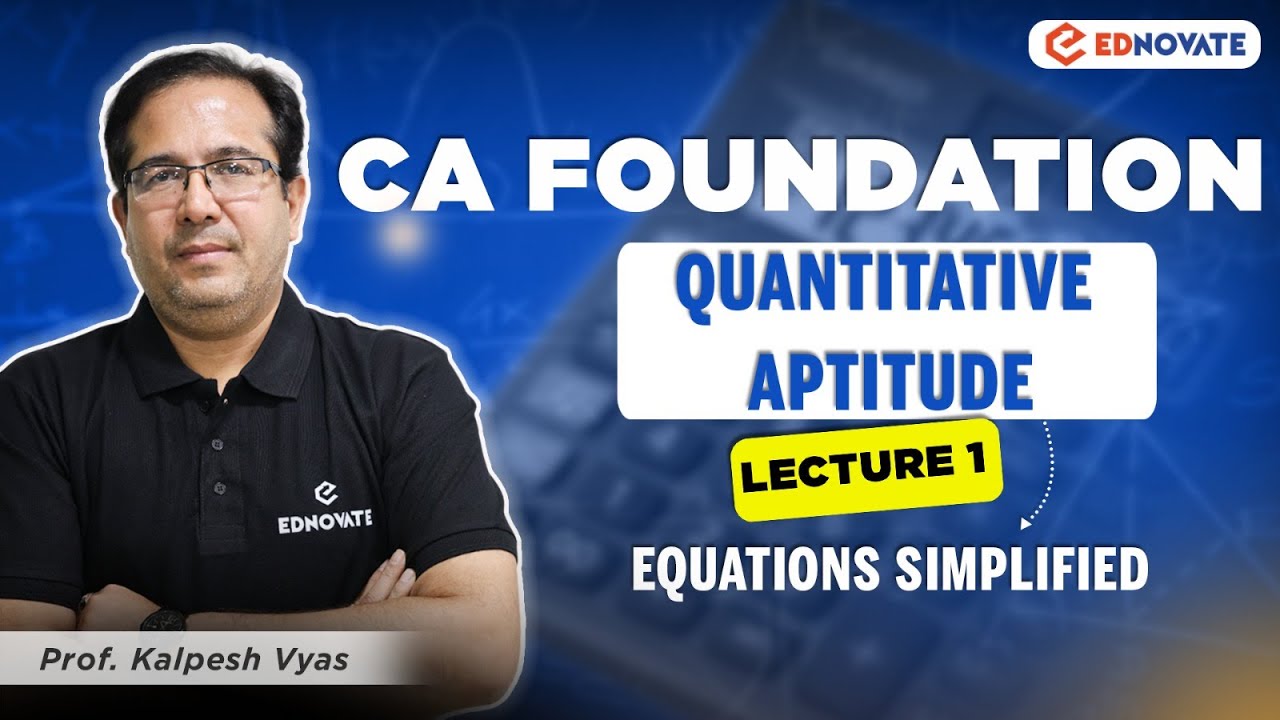 EDNOVATE

CA FOUNDATION

QUANTITATIVE APTITUDE

LECTURE 1

EQUATIONS SIMPLIFIED

EDNOVATE

Prof. Kalpesh Vyas